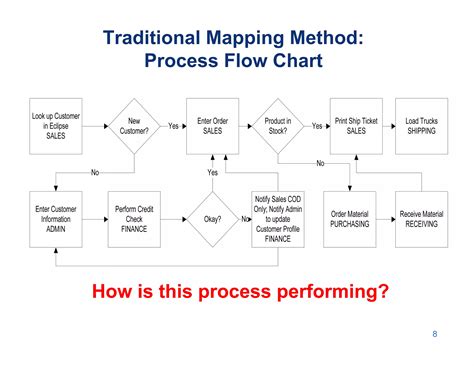 Traditional Mapping Method:
Process Flow Chart

Look up Customer in Eclipse SALES

New Customer?

Yes

Enter Order SALES

Product in Stock?

Yes

Print Ship Ticket SALES

Load Trucks SHIPPING

No

Yes

No

Enter Customer Information ADMIN

Perform Credit Check FINANCE

Okay?

No

Notify Sales COD Only; Notify Admin to update Customer Profile FINANCE

Order Material PURCHASING

Receive Material RECEIVING

How is this process performing?

8